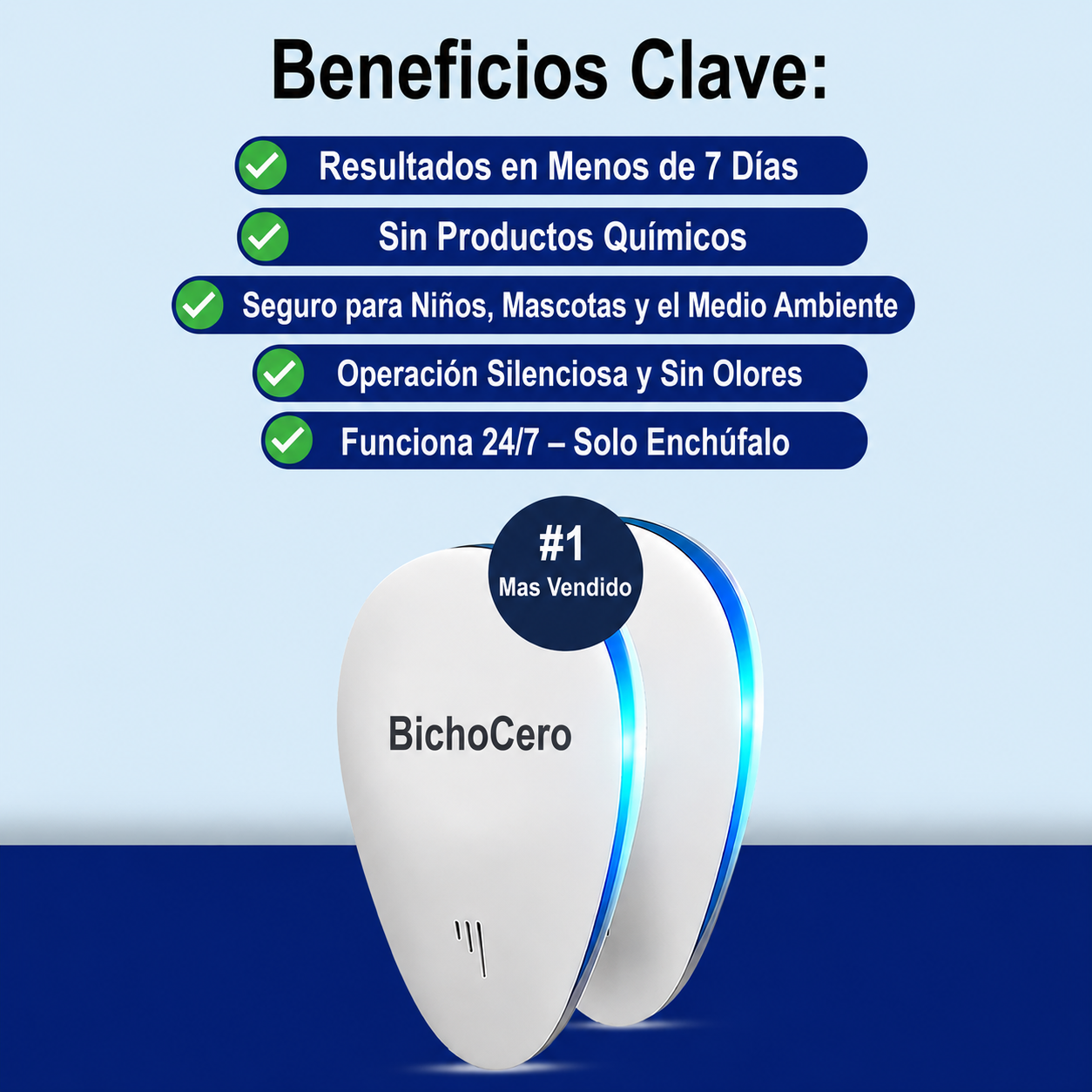 Beneficios Clave:

Resultados en Menos de 7 Días

Sin Productos Químicos

Seguro para Niños, Mascotas y el Medio Ambiente

Operación Silenciosa y Sin Olores

Funciona 24/7 – Solo Enchúfalo

#1
Mas Vendido

BichoCero